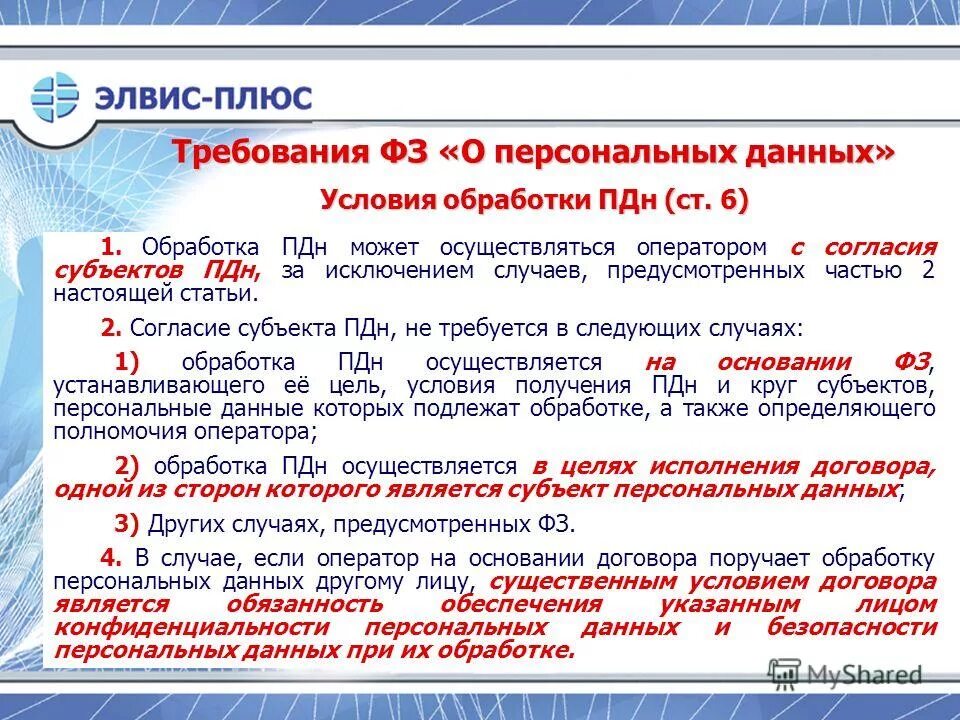 ЭЛВИС-ПЛЮС

Требования ФЗ «О персональных данных»

Условия обработки ПДн (ст. 6)

1. Обработка ПДн может осуществляться оператором с согласия субъектов ПДн, за исключением случаев, предусмотренных частью 2 настоящей статьи.

2. Согласие субъекта ПДн, не требуется в следующих случаях:

1) обработка ПДн осуществляется на основании ФЗ, устанавливающего её цель, условия получения ПДн и круг субъектов, персональные данные которых подлежат обработке, а также определяющего полномочия оператора;

2) обработка ПДн осуществляется в целях исполнения договора, одной из сторон которого является субъект персональных данных;

3) Других случаях, предусмотренных ФЗ.

4. В случае, если оператор на основании договора поручает обработку персональных данных другому лицу, существенным условием договора является обязанность обеспечения указанным лицом конфиденциальности персональных данных и безопасности персональных данных при их обработке.

MyShared